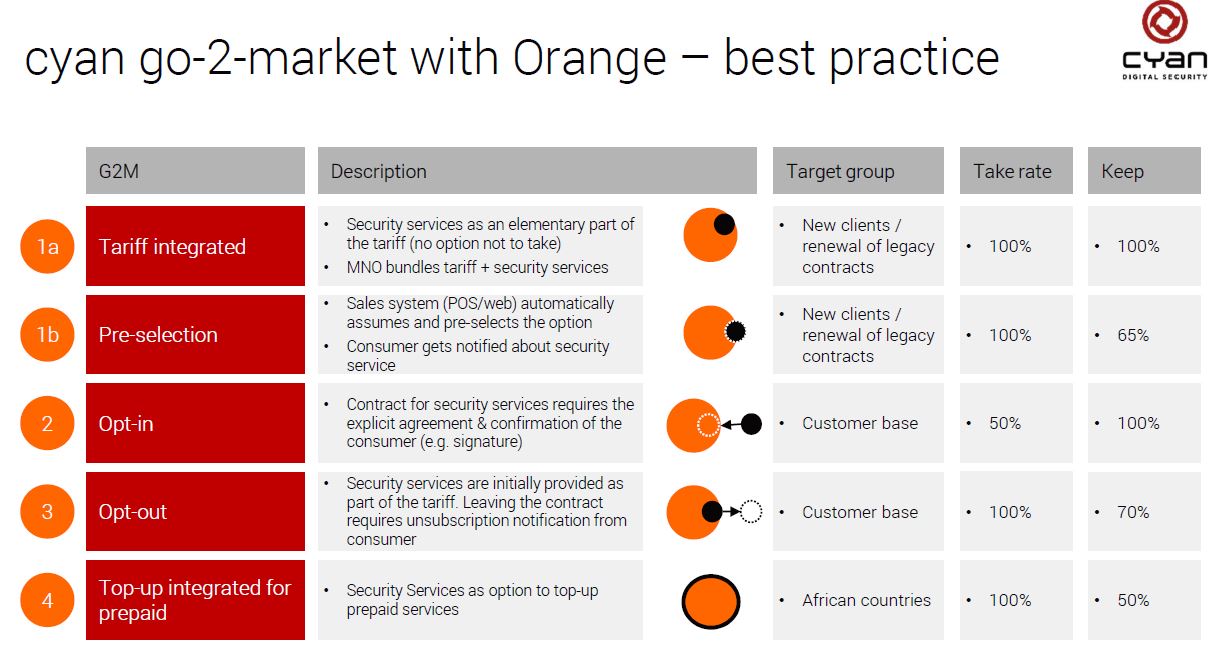 cyan go-2-market with Orange – best practice

cyan
DIGITAL SECURITY

| | G2M | Description | Target group | Take rate | Keep |
|---|---|---|---|---|---|
| 1a | Tariff integrated | • Security services as an elementary part of the tariff (no option not to take) • MNO bundles tariff + security services | • New clients / renewal of legacy contracts | • 100% | • 100% |
| 1b | Pre-selection | • Sales system (POS/web) automatically assumes and pre-selects the option • Consumer gets notified about security service | • New clients / renewal of legacy contracts | • 100% | • 65% |
| 2 | Opt-in | • Contract for security services requires the explicit agreement & confirmation of the consumer (e.g. signature) | • Customer base | • 50% | • 100% |
| 3 | Opt-out | • Security services are initially provided as part of the tariff. Leaving the contract requires unsubscription notification from consumer | • Customer base | • 100% | • 70% |
| 4 | Top-up integrated for prepaid | • Security Services as option to top-up prepaid services | • African countries | • 100% | • 50% |